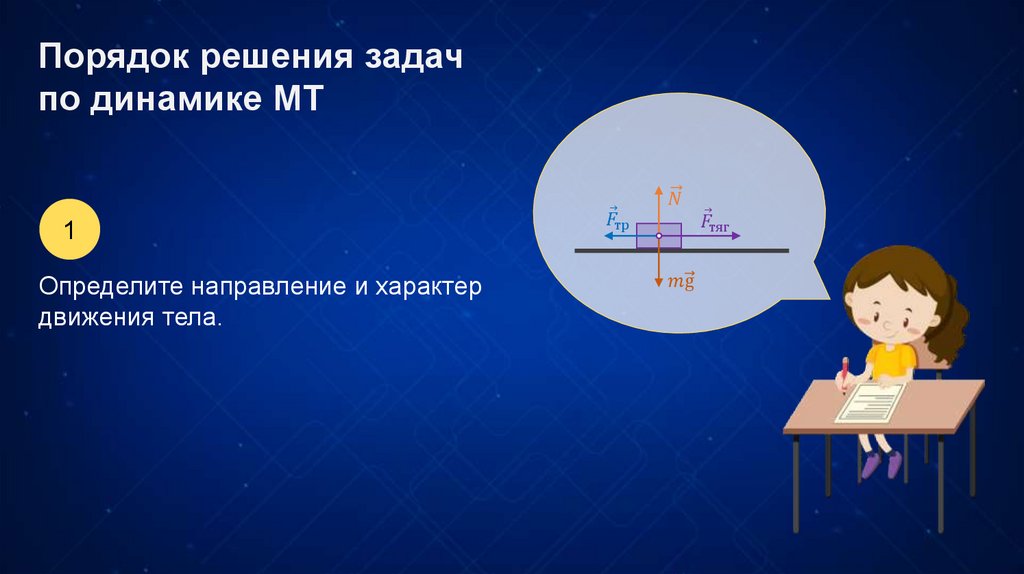 Порядок решения задач по динамике МТ

1

Определите направление и характер движения тела.

$\vec{N}$

$\vec{F}_{тр}$

$\vec{F}_{тяг}$

$m\vec{g}$